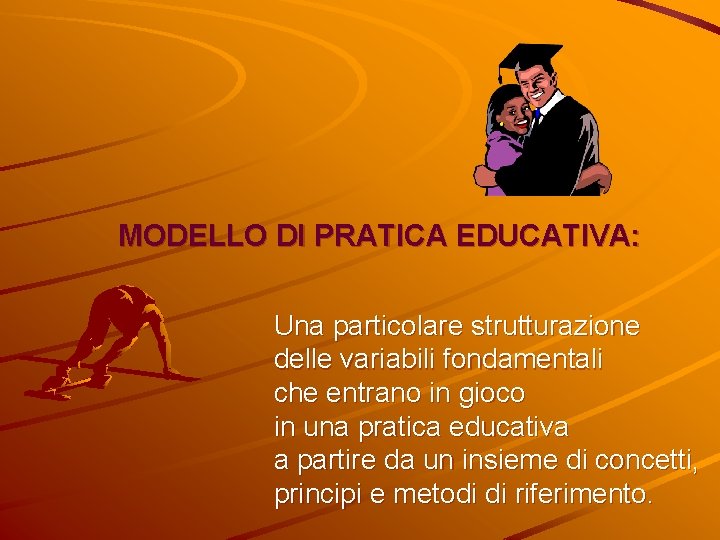 MODELLO DI PRATICA EDUCATIVA:

Una particolare strutturazione delle variabili fondamentali che entrano in gioco in una pratica educativa a partire da un insieme di concetti, principi e metodi di riferimento.